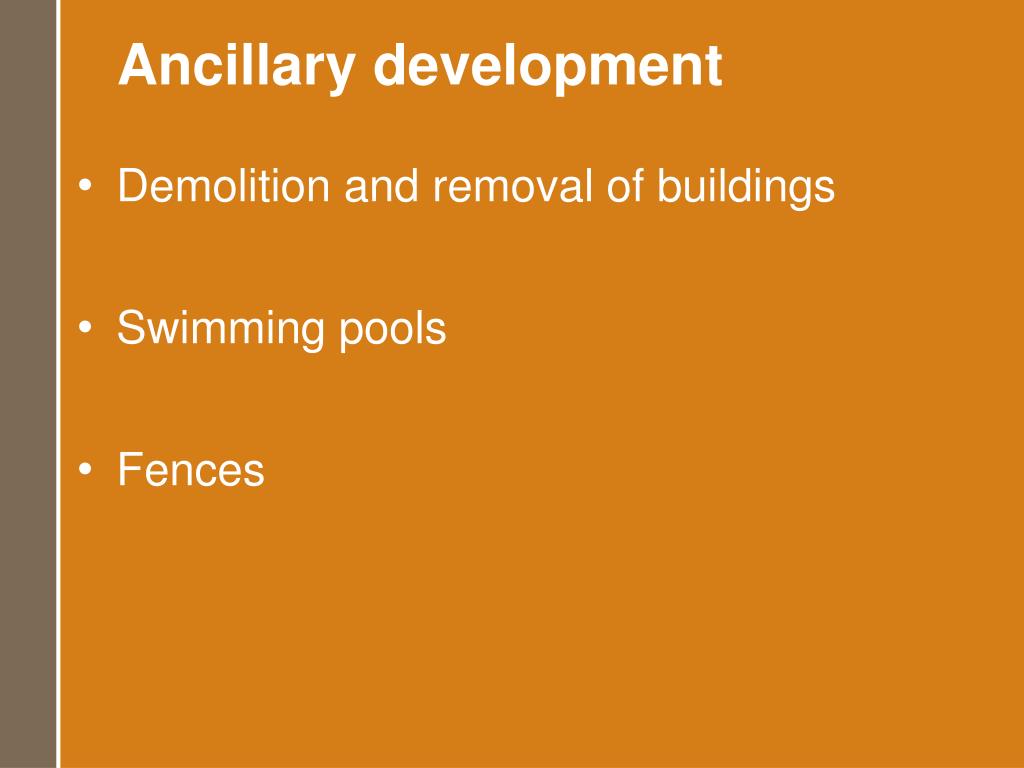 Ancillary development

• Demolition and removal of buildings

• Swimming pools

• Fences